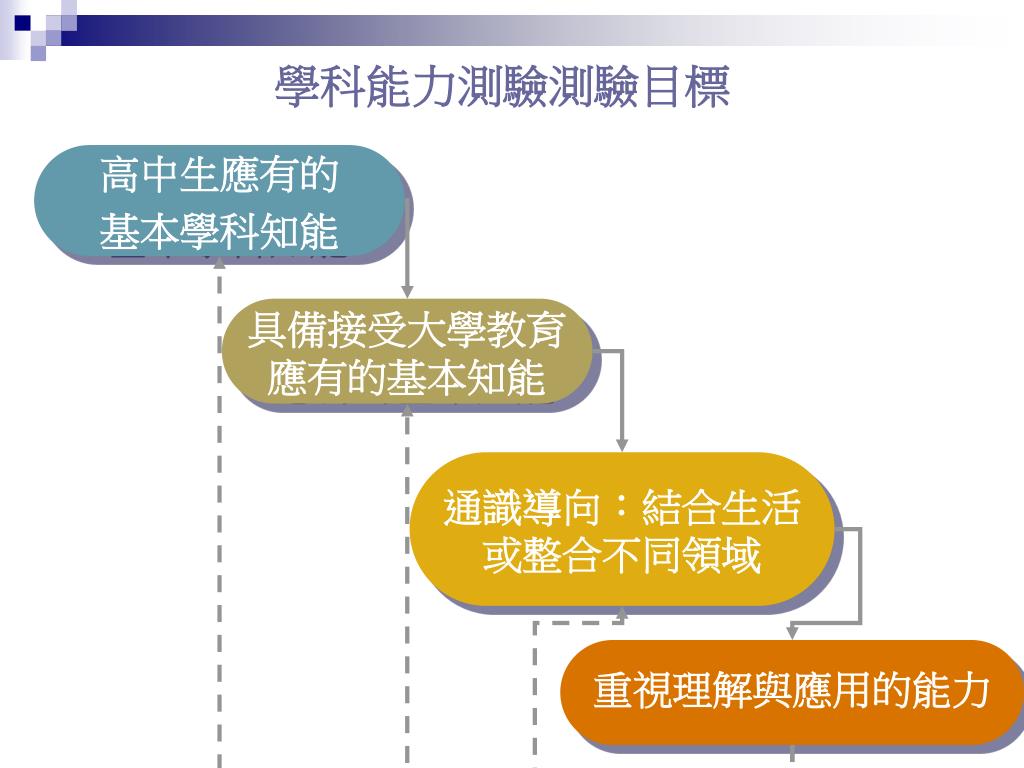 學科能力測驗測驗目標

高中生應有的基本學科知能

具備接受大學教育應有的基本知能

通識導向：結合生活或整合不同領域

重視理解與應用的能力